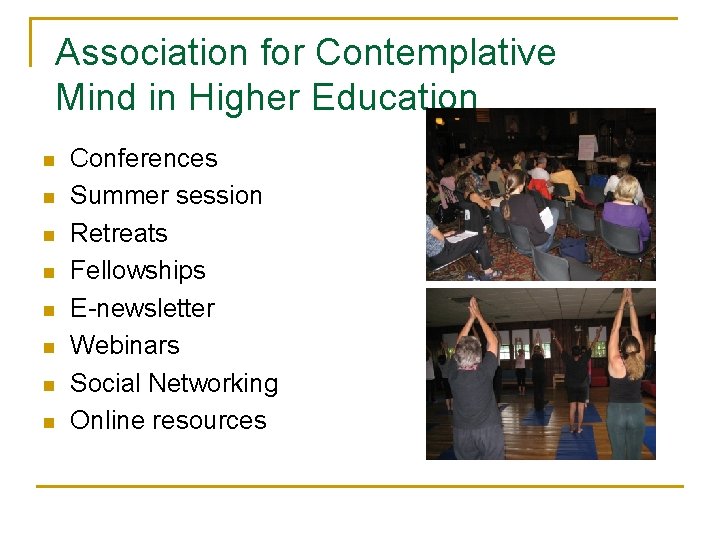 Association for Contemplative Mind in Higher Education

- Conferences
- Summer session
- Retreats
- Fellowships
- E-newsletter
- Webinars
- Social Networking
- Online resources